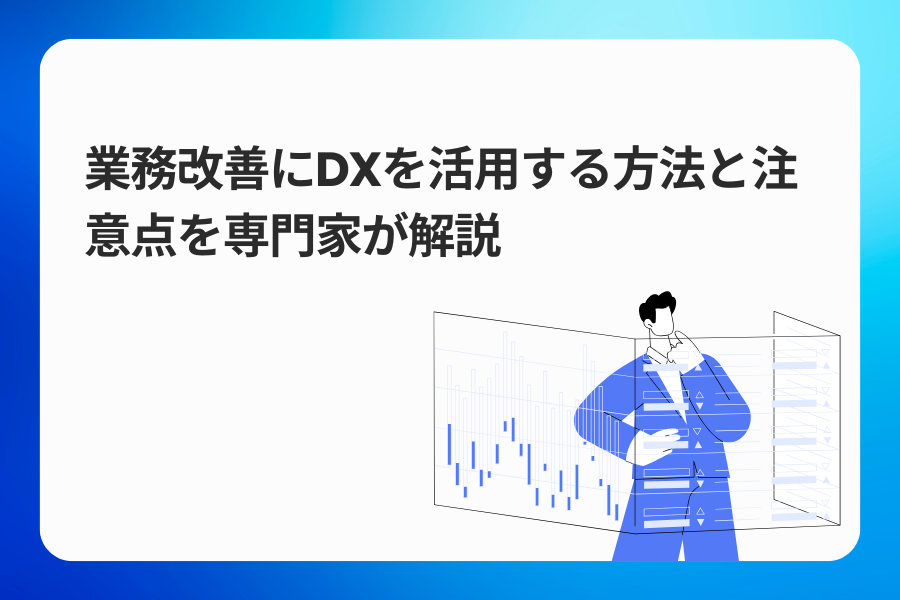 業務改善にDXを活用する方法と注意点を専門家が解説